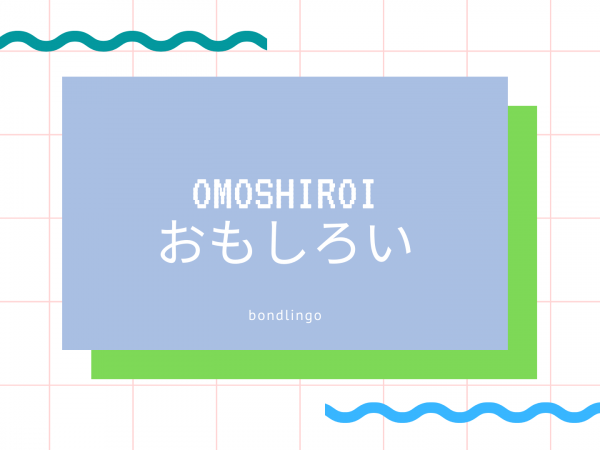 OMOSHIROI
おもしろい

bondlingo